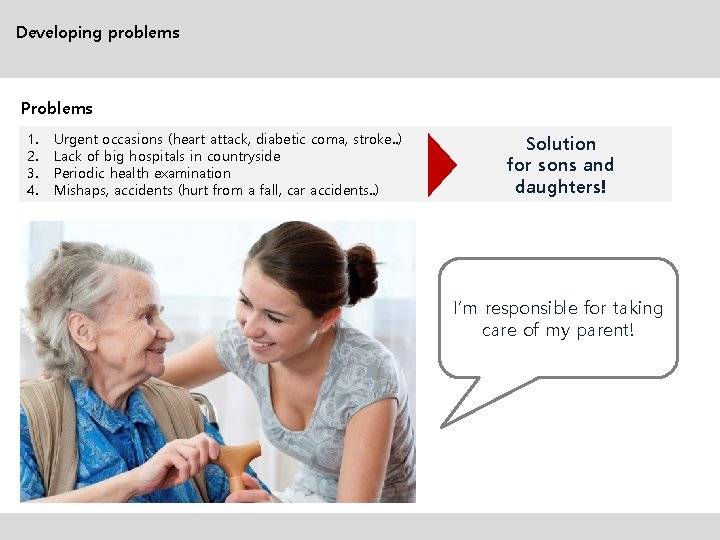 Developing problems

Problems

1. Urgent occasions (heart attack, diabetic coma, stroke..)
2. Lack of big hospitals in countryside
3. Periodic health examination
4. Mishaps, accidents (hurt from a fall, car accidents..)

Solution for sons and daughters!

I'm responsible for taking care of my parent!